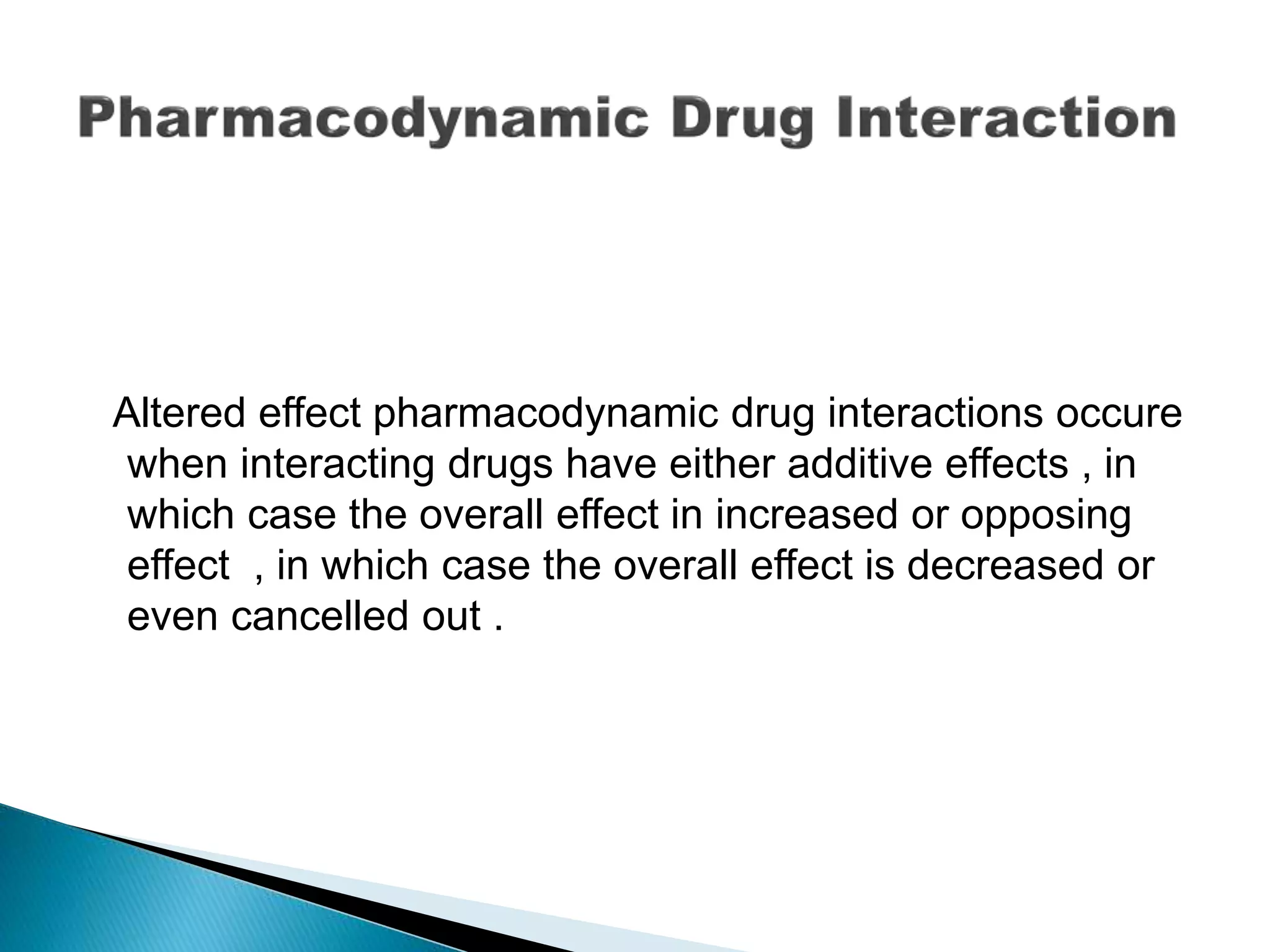 Pharmacodynamic Drug Interaction

Altered effect pharmacodynamic drug interactions occure when interacting drugs have either additive effects , in which case the overall effect in increased or opposing effect , in which case the overall effect is decreased or even cancelled out .